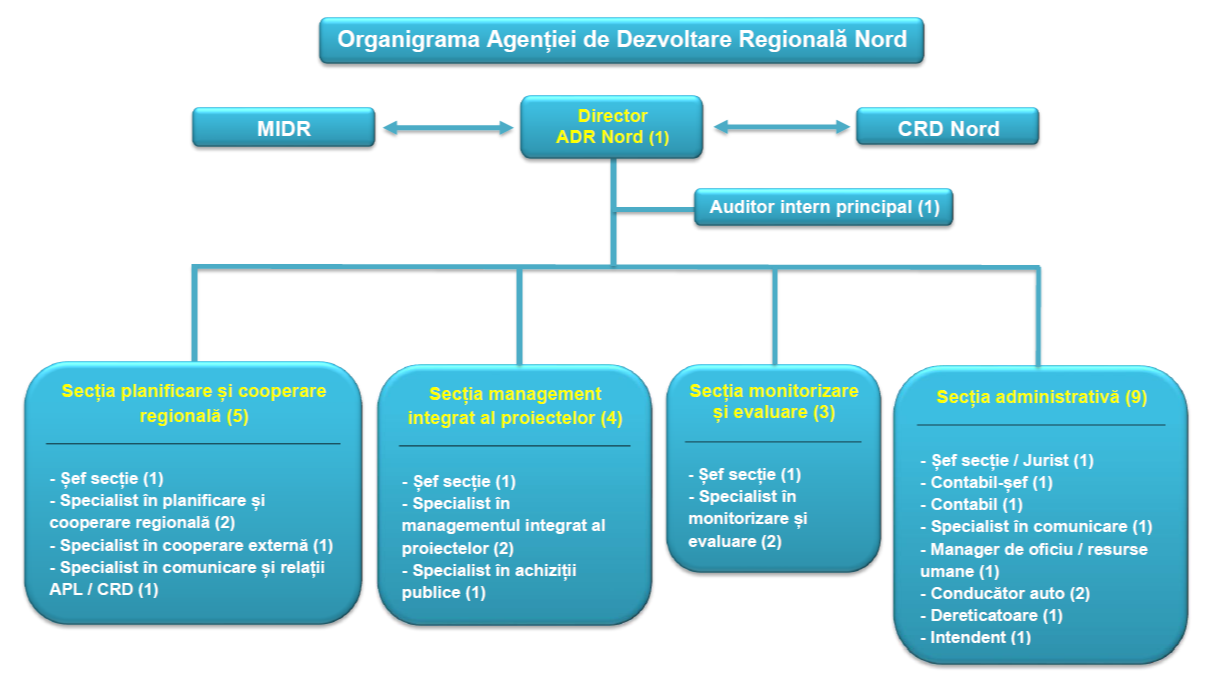 Organigrama Agenției de Dezvoltare Regională Nord

MIDR

Director ADR Nord (1)

CRD Nord

Auditor intern principal (1)

Secția planificare și cooperare regională (5)

- Șef secție (1)
- Specialist în planificare și cooperare regională (2)
- Specialist în cooperare externă (1)
- Specialist în comunicare și relații APL / CRD (1)

Secția management integrat al proiectelor (4)

- Șef secție (1)
- Specialist în managementul integrat al proiectelor (2)
- Specialist în achiziții publice (1)

Secția monitorizare și evaluare (3)

- Șef secție (1)
- Specialist în monitorizare și evaluare (2)

Secția administrativă (9)

- Șef secție / Jurist (1)
- Contabil-șef (1)
- Contabil (1)
- Specialist în comunicare (1)
- Manager de oficiu / resurse umane (1)
- Conducător auto (2)
- Dereticatoare (1)
- Intendent (1)